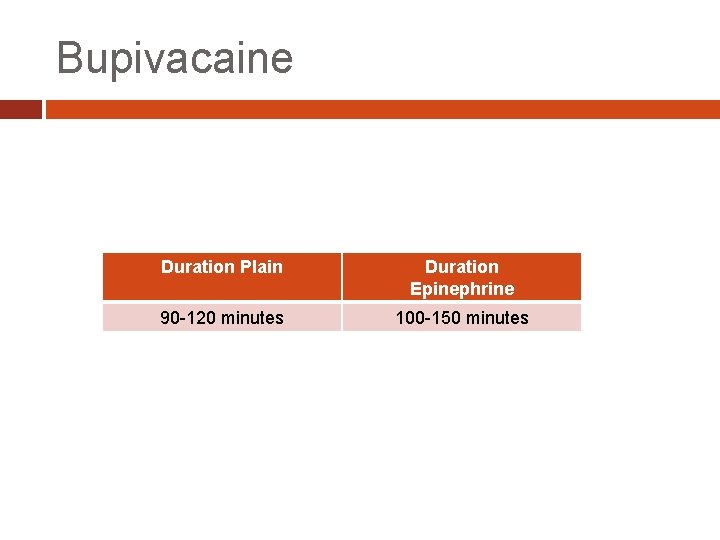 Bupivacaine

| Duration Plain | Duration Epinephrine |
|---|---|
| 90-120 minutes | 100-150 minutes |